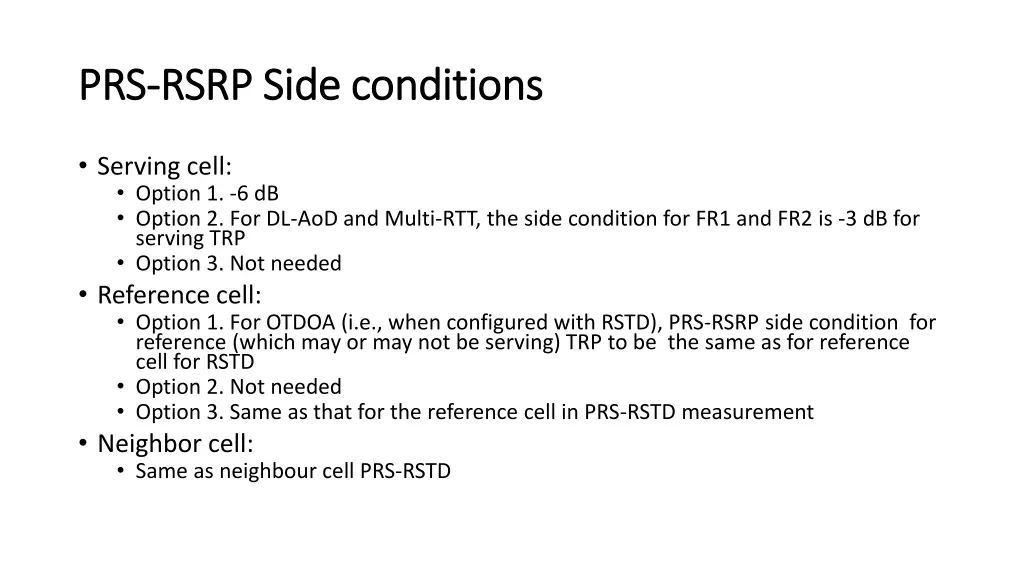 PRS-RSRP Side conditions

• Serving cell:
  • Option 1. -6 dB
  • Option 2. For DL-AoD and Multi-RTT, the side condition for FR1 and FR2 is -3 dB for serving TRP
  • Option 3. Not needed
• Reference cell:
  • Option 1. For OTDOA (i.e., when configured with RSTD), PRS-RSRP side condition for reference (which may or may not be serving) TRP to be the same as for reference cell for RSTD
  • Option 2. Not needed
  • Option 3. Same as that for the reference cell in PRS-RSTD measurement
• Neighbor cell:
  • Same as neighbour cell PRS-RSTD